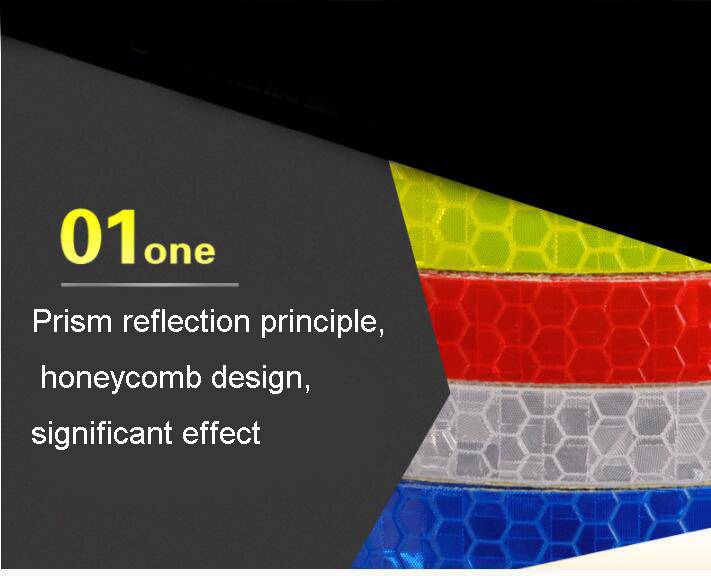 01one

Prism reflection principle,
honeycomb design,
significant effect